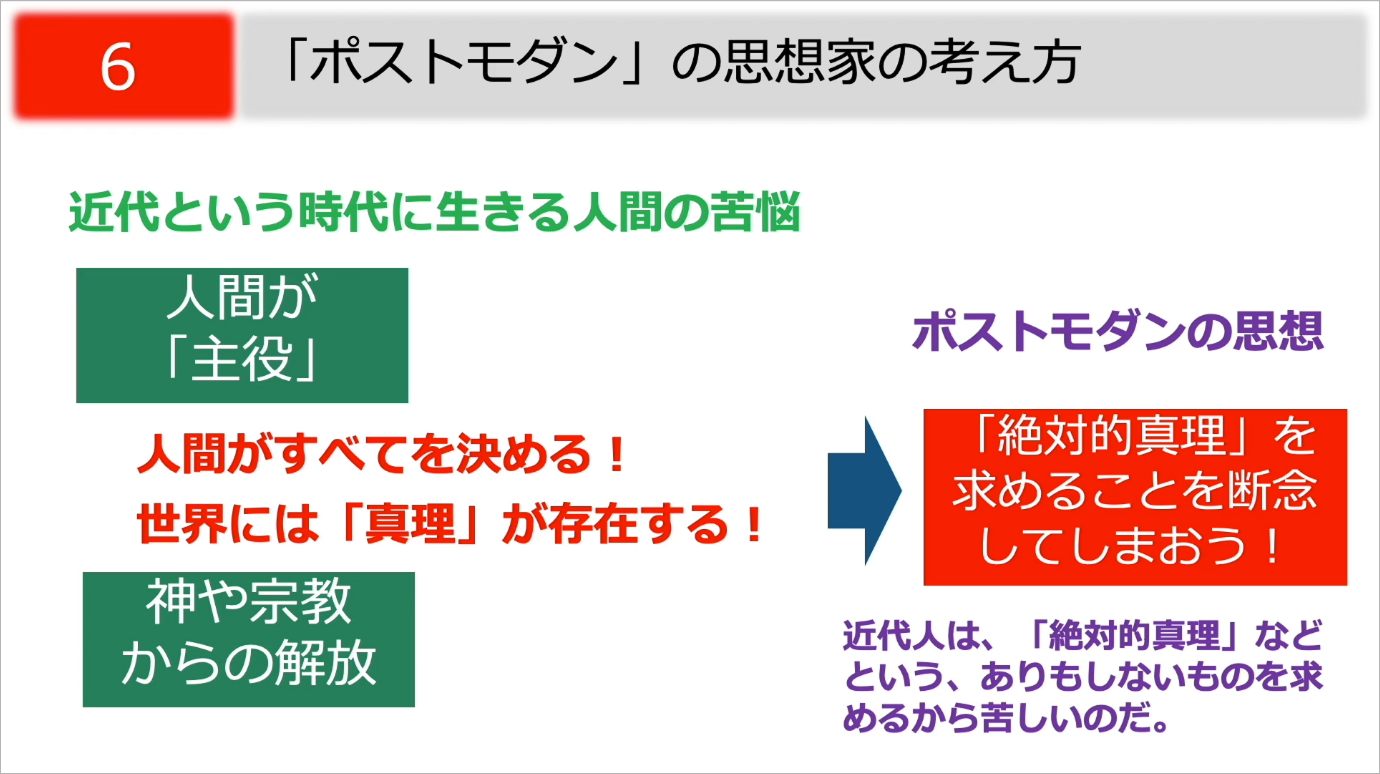 6

「ポストモダン」の思想家の考え方

近代という時代に生きる人間の苦悩

人間が「主役」

人間がすべてを決める！

世界には「真理」が存在する！

神や宗教からの解放

ポストモダンの思想

「絶対的真理」を求めることを断念してしまおう！

近代人は、「絶対的真理」などという、ありもしないものを求めるから苦しいのだ。